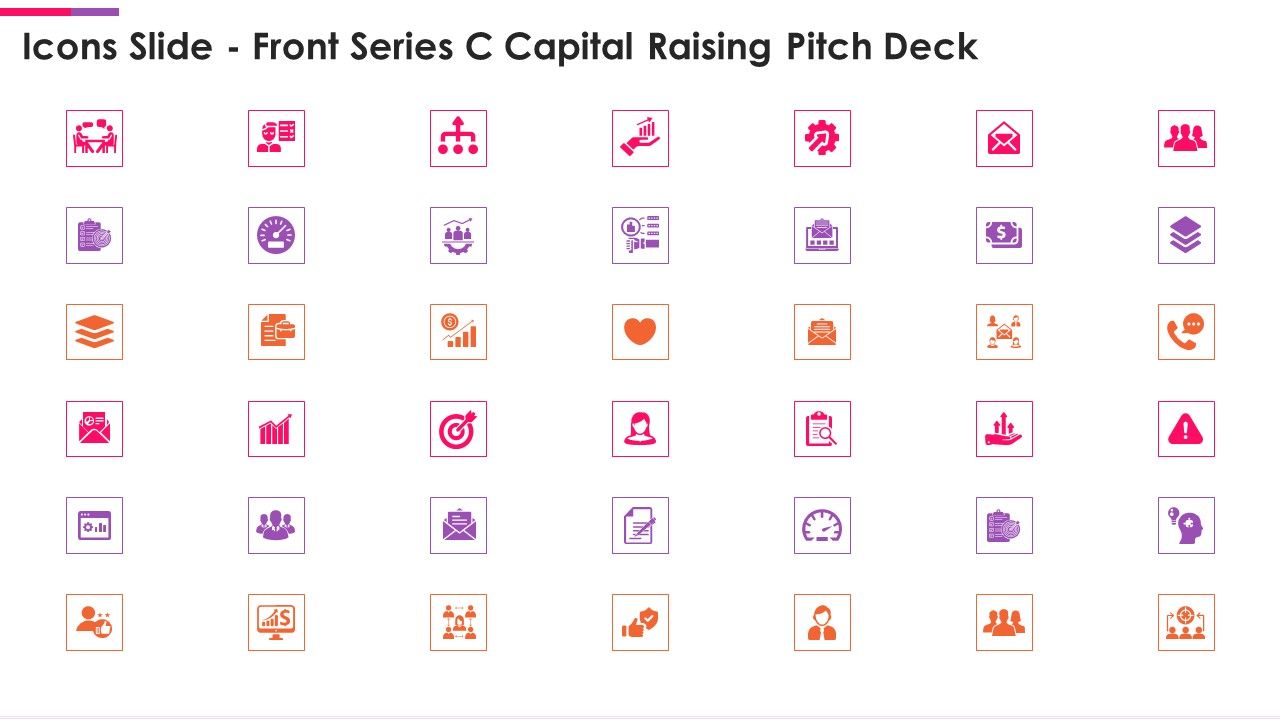 Icons Slide - Front Series C Capital Raising Pitch Deck